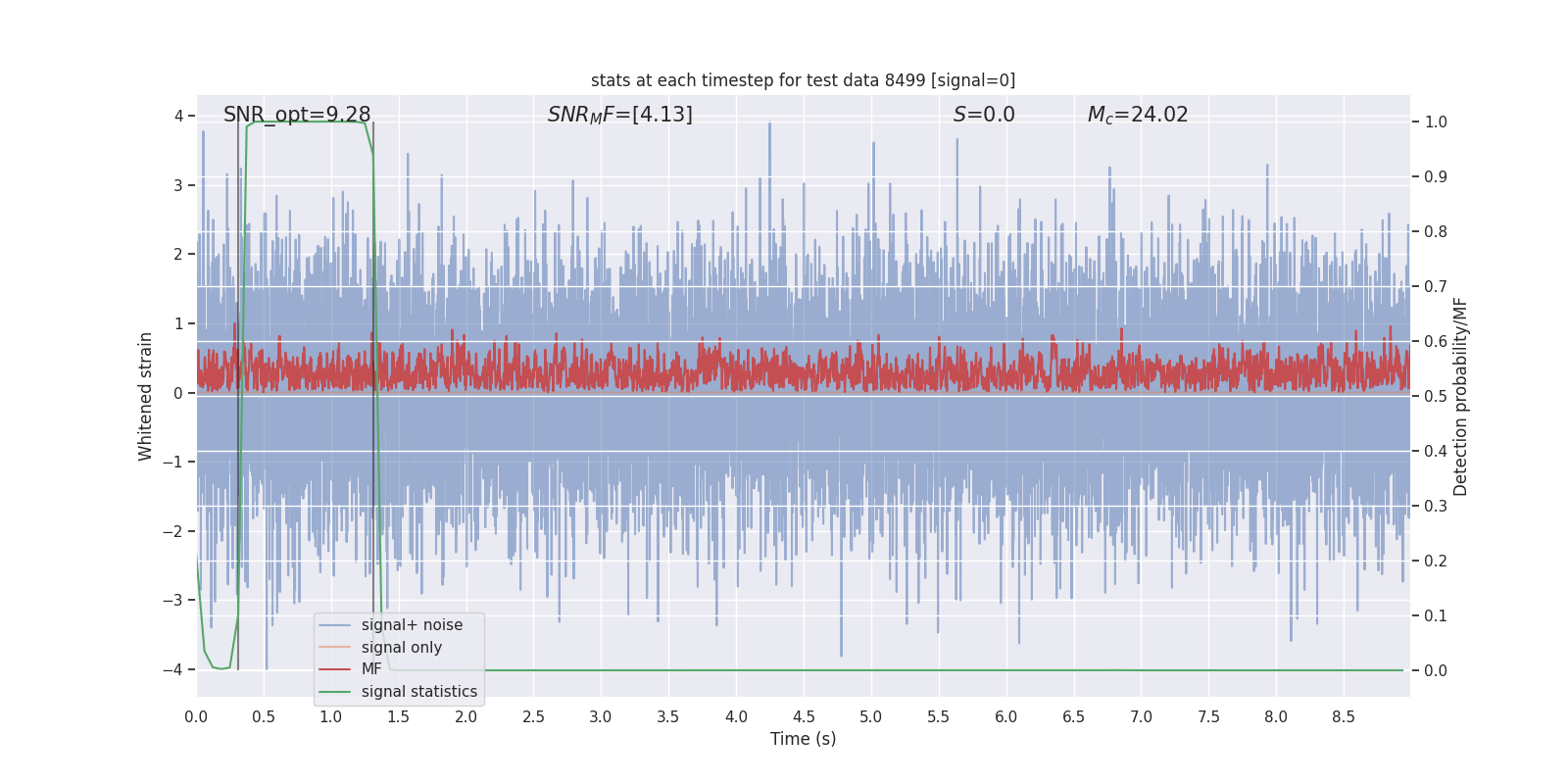 stats at each timestep for test data 8499 [signal=0]

SNR_opt=9.28

$SNR_MF$=[4.13]

$S$=0.0

$M_c$=24.02

Whitened strain

4
3
2
1
0
−1
−2
−3
−4

Detection probability/MF

1.0
0.9
0.8
0.7
0.6
0.5
0.4
0.3
0.2
0.1
0.0

signal+ noise
signal only
MF
signal statistics

0.0 0.5 1.0 1.5 2.0 2.5 3.0 3.5 4.0 4.5 5.0 5.5 6.0 6.5 7.0 7.5 8.0 8.5

Time (s)